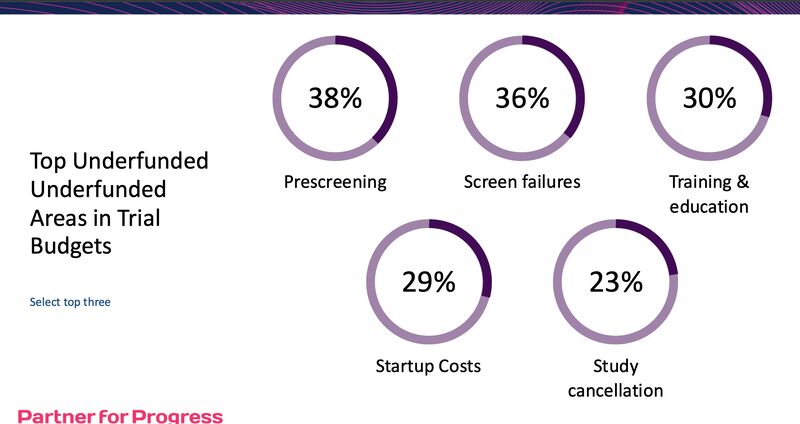 Top Underfunded Underfunded Areas in Trial Budgets

Select top three

38%
Prescreening

36%
Screen failures

30%
Training & education

29%
Startup Costs

23%
Study cancellation

Partner for Progress